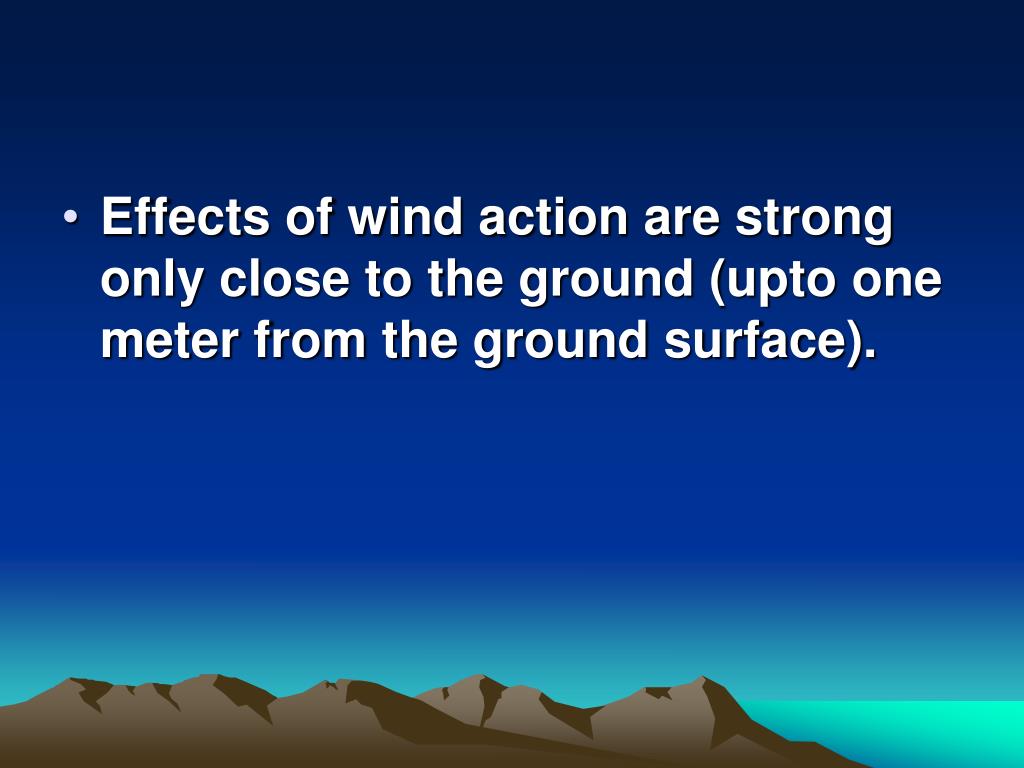 • Effects of wind action are strong only close to the ground (upto one meter from the ground surface).